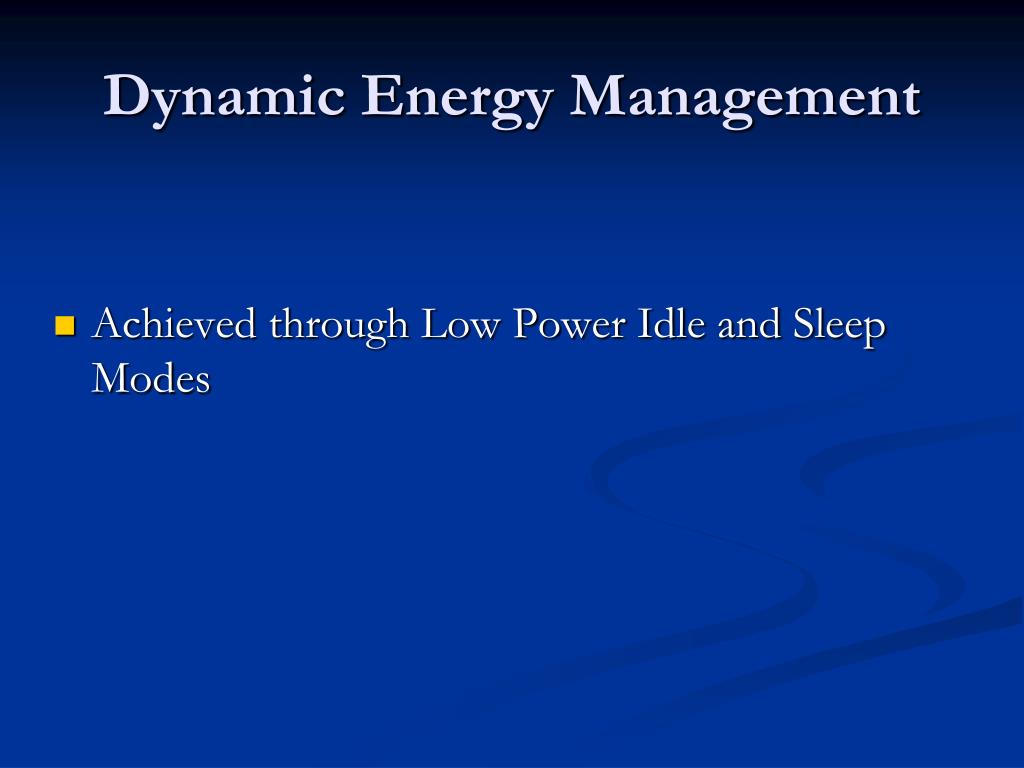 Dynamic Energy Management

Achieved through Low Power Idle and Sleep Modes